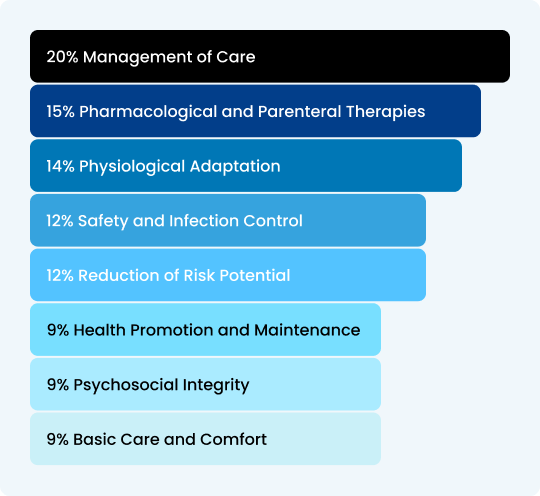 20% Management of Care

15% Pharmacological and Parenteral Therapies

14% Physiological Adaptation

12% Safety and Infection Control

12% Reduction of Risk Potential

9% Health Promotion and Maintenance

9% Psychosocial Integrity

9% Basic Care and Comfort